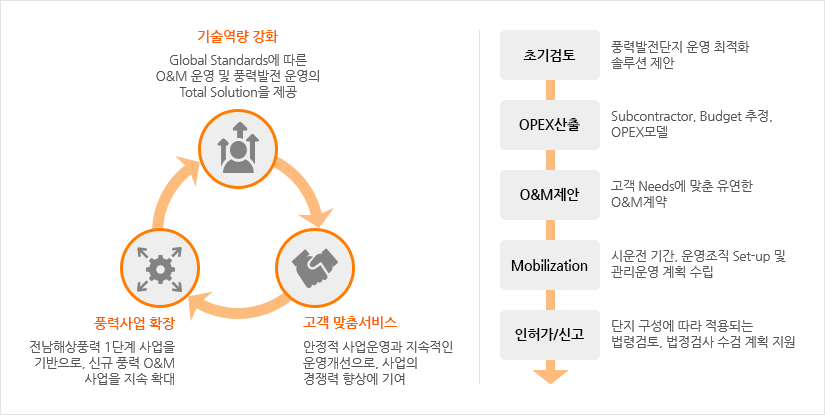 기술역량 강화

Global Standards에 따른 O&M 운영 및 풍력발전 운영의 Total Solution을 제공

풍력사업 확장

전남해상풍력 1단계 사업을 기반으로, 신규 풍력 O&M 사업을 지속 확대

고객 맞춤서비스

안정적 사업운영과 지속적인 운영개선으로, 사업의 경쟁력 향상에 기여

초기검토

풍력발전단지 운영 최적화 솔루션 제안

OPEX산출

Subcontractor, Budget 추정, OPEX모델

O&M제안

고객 Needs에 맞춘 유연한 O&M계약

Mobilization

시운전 기간, 운영조직 Set-up 및 관리운영 계획 수립

인허가/신고

단지 구성에 따라 적용되는 법령검토, 법정검사 수검 계획 지원